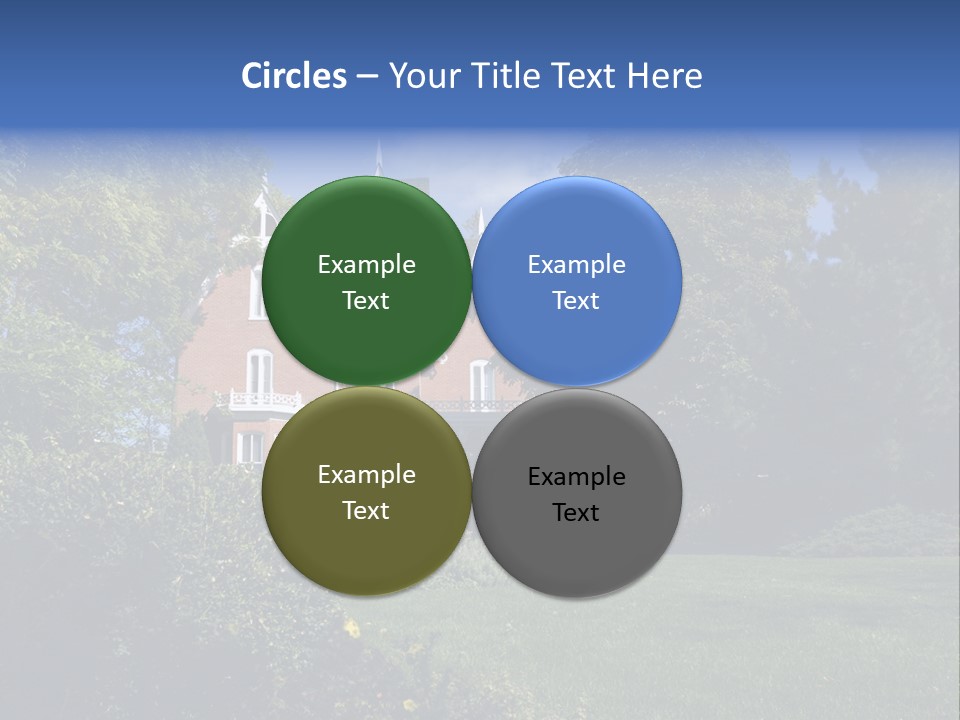 Circles – Your Title Text Here

Example Text

Example Text

Example Text

Example Text